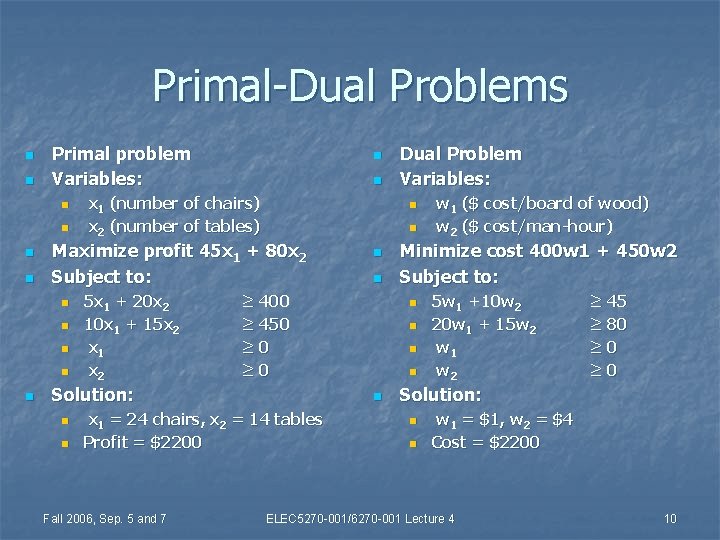 Primal-Dual Problems

- Primal problem
- Variables:
  - $x_1$ (number of chairs)
  - $x_2$ (number of tables)
- Maximize profit $45x_1 + 80x_2$
- Subject to:
  - $5x_1 + 20x_2 \geq 400$
  - $10x_1 + 15x_2 \geq 450$
  - $x_1 \geq 0$
  - $x_2 \geq 0$
- Solution:
  - $x_1 = 24$ chairs, $x_2 = 14$ tables
  - Profit = \$2200

- Dual Problem
- Variables:
  - $w_1$ (\$ cost/board of wood)
  - $w_2$ (\$ cost/man-hour)
- Minimize cost 400w1 + 450w2
- Subject to:
  - $5w_1 + 10w_2 \geq 45$
  - $20w_1 + 15w_2 \geq 80$
  - $w_1 \geq 0$
  - $w_2 \geq 0$
- Solution:
  - $w_1 = \$1$, $w_2 = \$4$
  - Cost = \$2200

Fall 2006, Sep. 5 and 7 ELEC5270-001/6270-001 Lecture 4 10